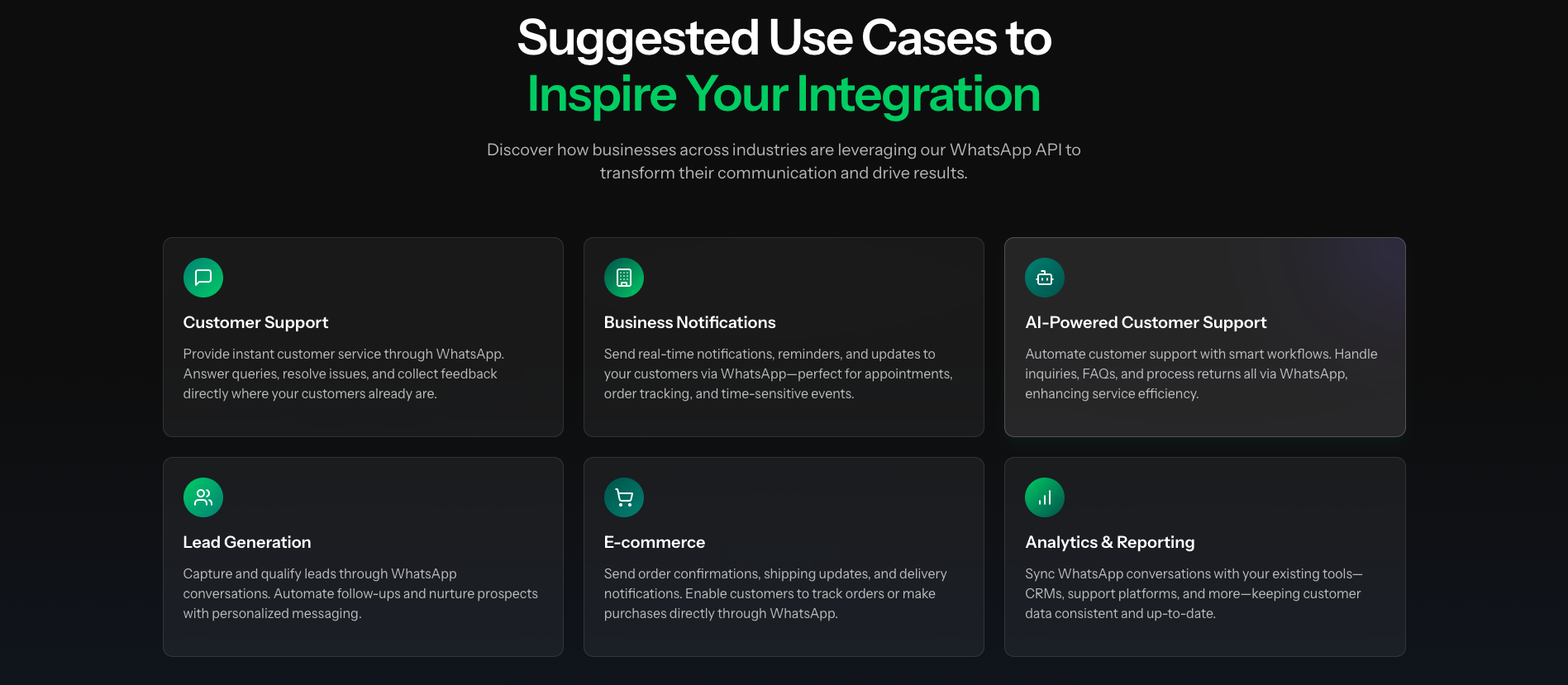 Suggested Use Cases to
Inspire Your Integration

Discover how businesses across industries are leveraging our WhatsApp API to transform their communication and drive results.

Customer Support

Provide instant customer service through WhatsApp. Answer queries, resolve issues, and collect feedback directly where your customers already are.

Business Notifications

Send real-time notifications, reminders, and updates to your customers via WhatsApp—perfect for appointments, order tracking, and time-sensitive events.

AI-Powered Customer Support

Automate customer support with smart workflows. Handle inquiries, FAQs, and process returns all via WhatsApp, enhancing service efficiency.

Lead Generation

Capture and qualify leads through WhatsApp conversations. Automate follow-ups and nurture prospects with personalized messaging.

E-commerce

Send order confirmations, shipping updates, and delivery notifications. Enable customers to track orders or make purchases directly through WhatsApp.

Analytics & Reporting

Sync WhatsApp conversations with your existing tools—CRMs, support platforms, and more—keeping customer data consistent and up-to-date.